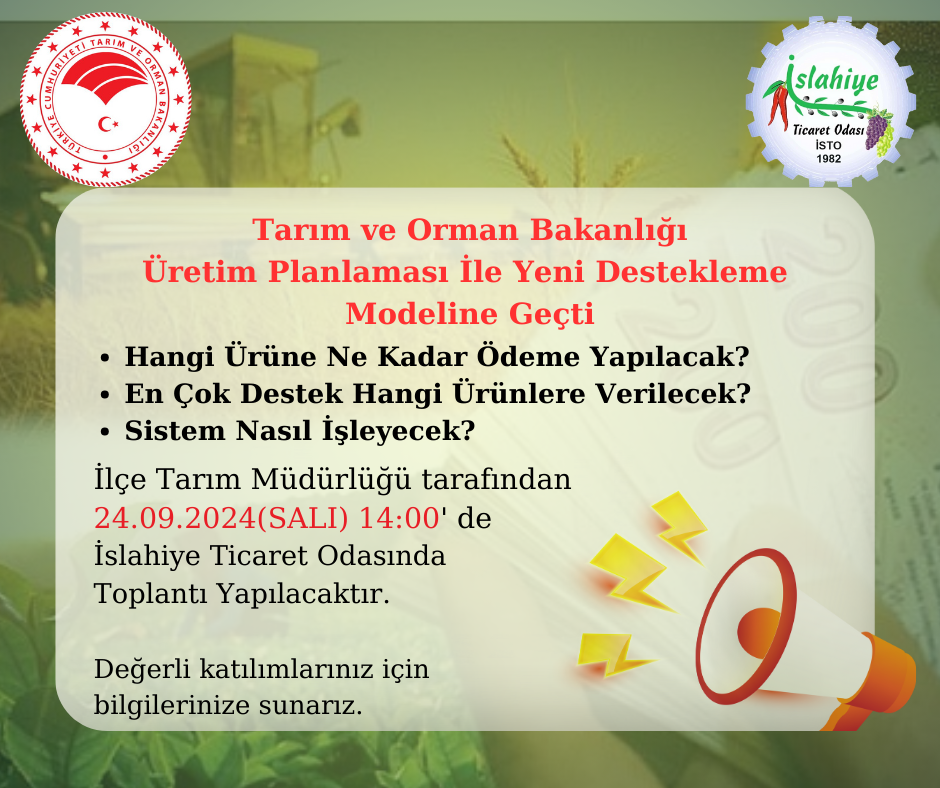 TÜRKİYE CUMHURİYETİ TARIM VE ORMAN BAKANLIĞI

İslahiye Ticaret Odası İSTO 1982

Tarım ve Orman Bakanlığı Üretim Planlaması İle Yeni Destekleme Modeline Geçti

• Hangi Ürüne Ne Kadar Ödeme Yapılacak?
• En Çok Destek Hangi Ürünlere Verilecek?
• Sistem Nasıl İşleyecek?

İlçe Tarım Müdürlüğü tarafından 24.09.2024(SALI) 14:00' de İslahiye Ticaret Odasında Toplantı Yapılacaktır.

Değerli katılımlarınız için bilgilerinize sunarız.